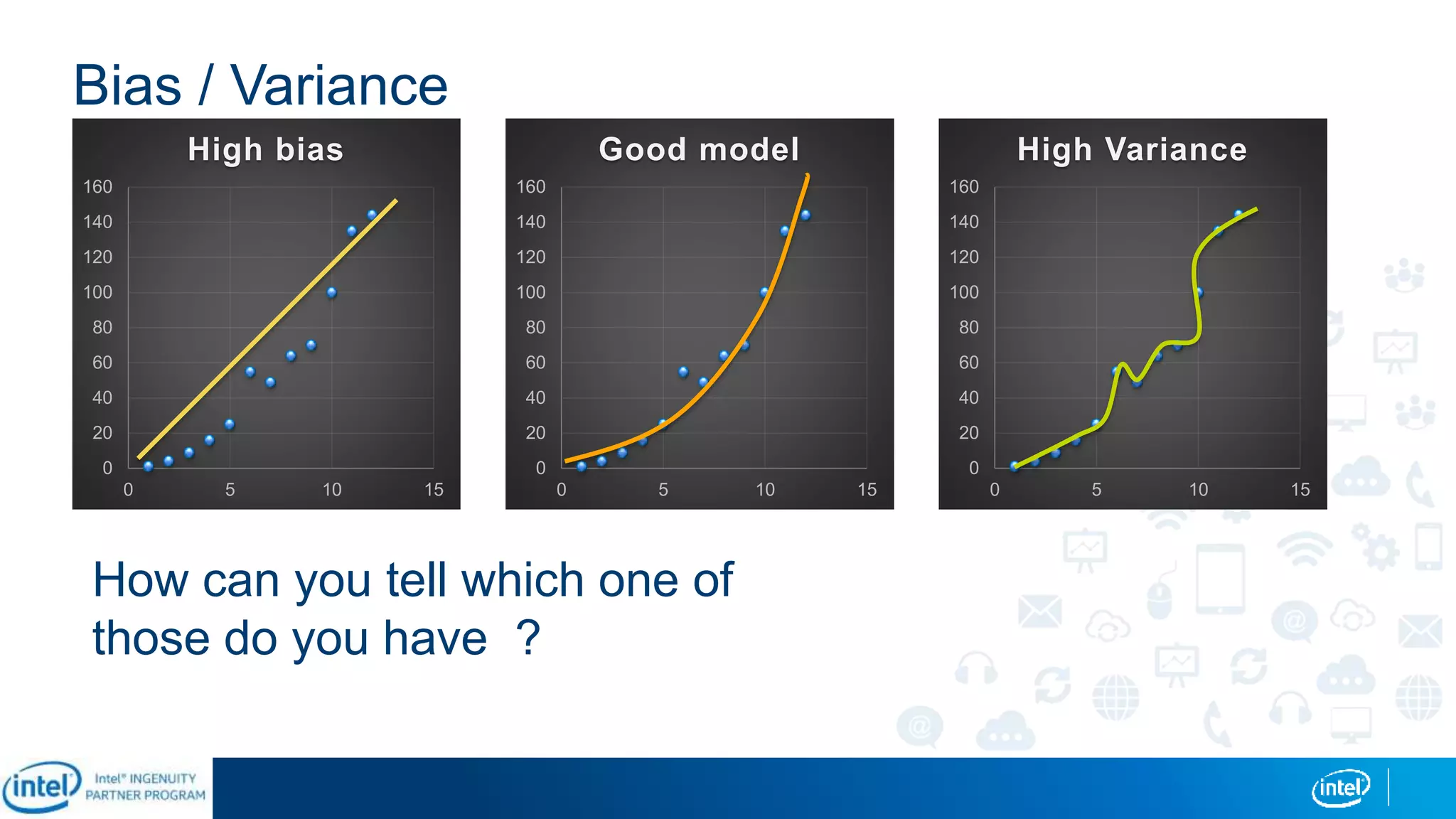 Bias / Variance

High bias

160
140
120
100
80
60
40
20
0

0 5 10 15

Good model

160
140
120
100
80
60
40
20
0

0 5 10 15

High Variance

160
140
120
100
80
60
40
20
0

0 5 10 15

How can you tell which one of those do you have ?

intel

Intel® INGENUITY PARTNER PROGRAM

intel